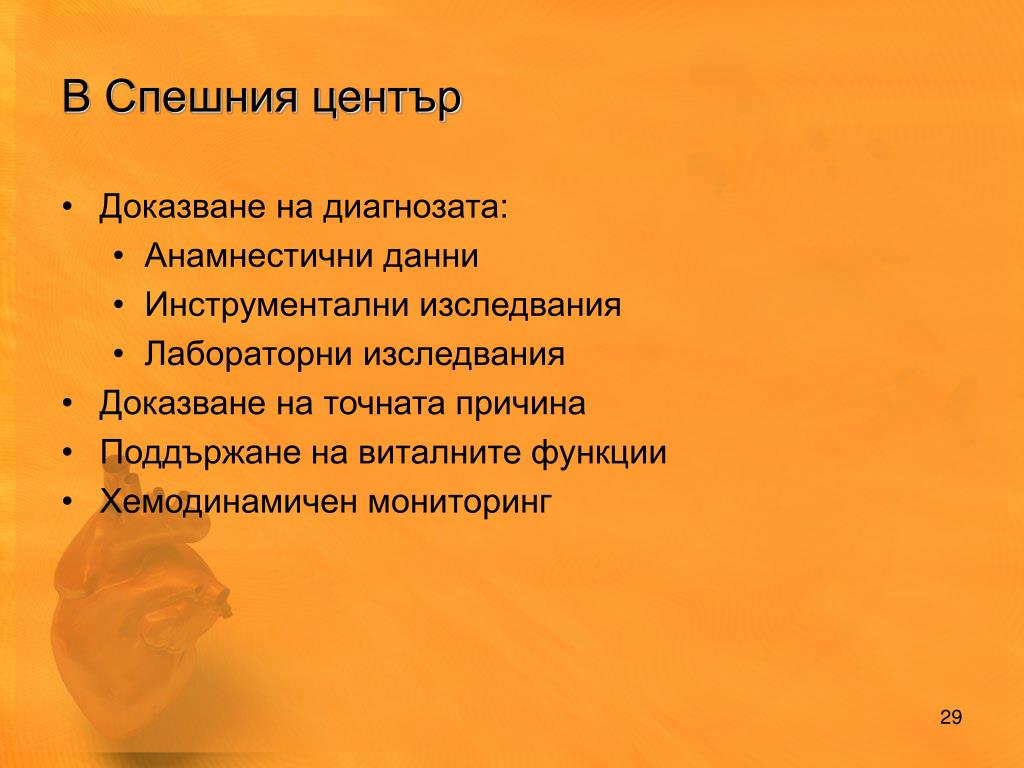 В Спешния център

• Доказване на диагнозата:
  • Анамнестични данни
  • Инструментални изследвания
  • Лабораторни изследвания
• Доказване на точната причина
• Поддържане на виталните функции
• Хемодинамичен мониторинг

29